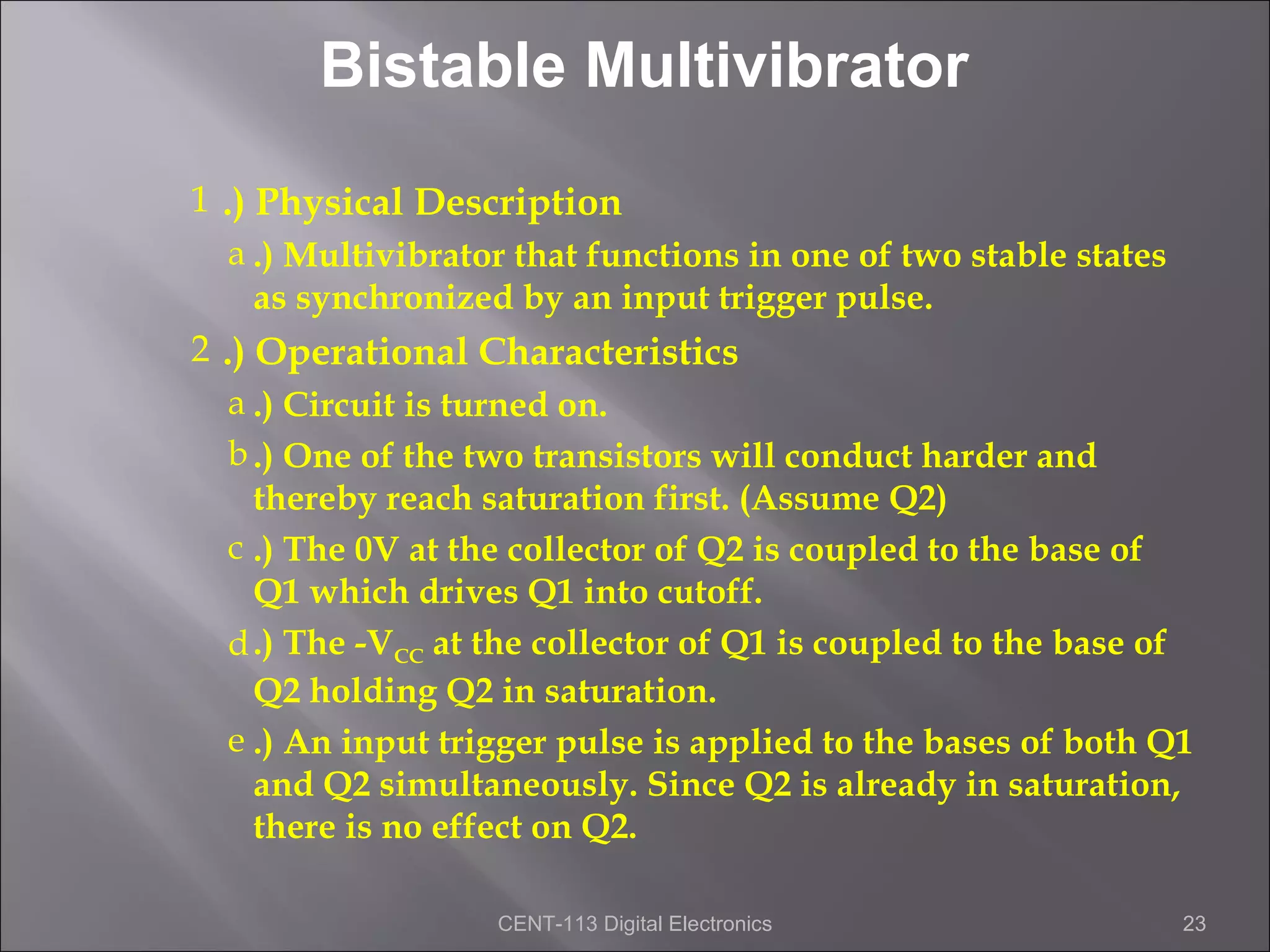 Bistable Multivibrator

1 .) Physical Description

a .) Multivibrator that functions in one of two stable states as synchronized by an input trigger pulse.

2 .) Operational Characteristics

a .) Circuit is turned on.

b .) One of the two transistors will conduct harder and thereby reach saturation first. (Assume Q2)

c .) The 0V at the collector of Q2 is coupled to the base of Q1 which drives Q1 into cutoff.

d .) The $-V_{CC}$ at the collector of Q1 is coupled to the base of Q2 holding Q2 in saturation.

e .) An input trigger pulse is applied to the bases of both Q1 and Q2 simultaneously. Since Q2 is already in saturation, there is no effect on Q2.

CENT-113 Digital Electronics

23